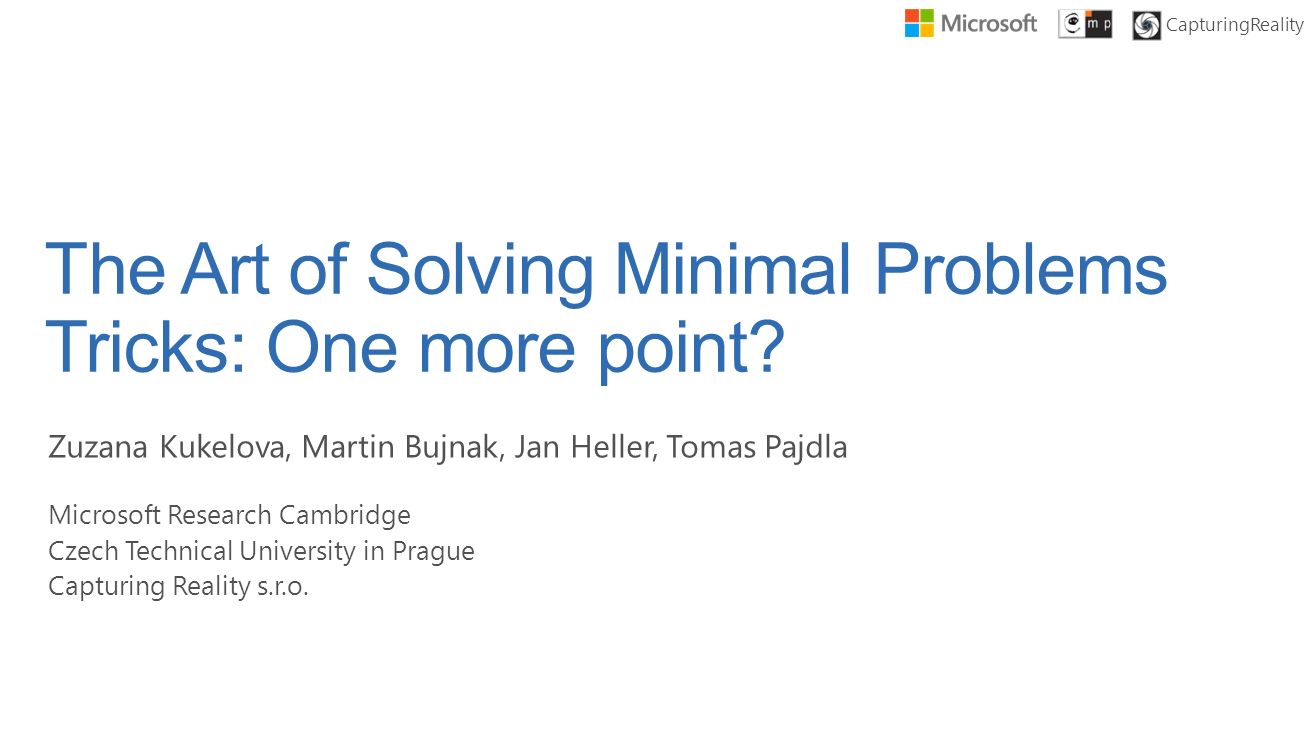 Microsoft
m p
CapturingReality

The Art of Solving Minimal Problems
Tricks: One more point?

Zuzana Kukelova, Martin Bujnak, Jan Heller, Tomas Pajdla

Microsoft Research Cambridge
Czech Technical University in Prague
Capturing Reality s.r.o.